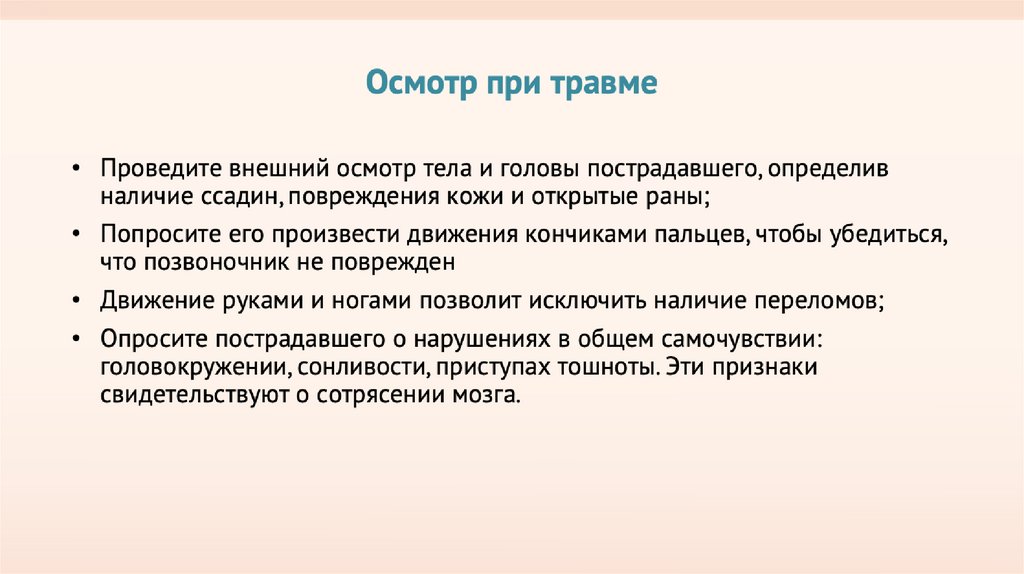 Осмотр при травме

• Проведите внешний осмотр тела и головы пострадавшего, определив наличие ссадин, повреждения кожи и открытые раны;

• Попросите его произвести движения кончиками пальцев, чтобы убедиться, что позвоночник не поврежден

• Движение руками и ногами позволит исключить наличие переломов;

• Опросите пострадавшего о нарушениях в общем самочувствии: головокружении, сонливости, приступах тошноты. Эти признаки свидетельствуют о сотрясении мозга.